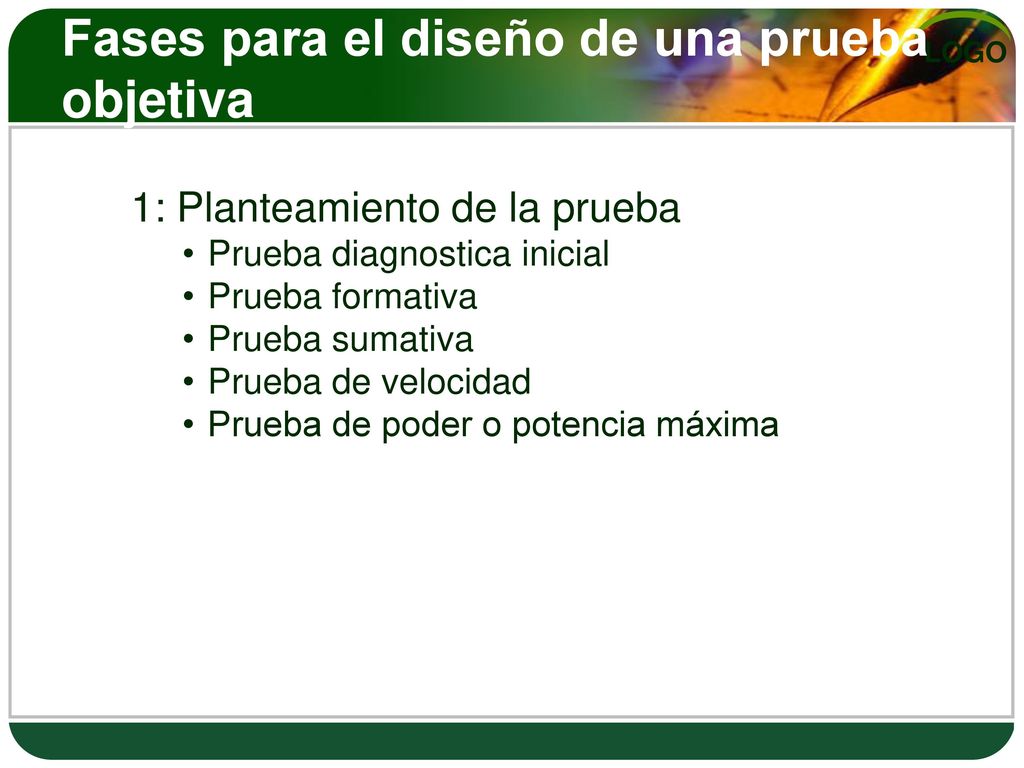 Fases para el diseño de una prueba objetiva

LOGO

1: Planteamiento de la prueba
• Prueba diagnostica inicial
• Prueba formativa
• Prueba sumativa
• Prueba de velocidad
• Prueba de poder o potencia máxima